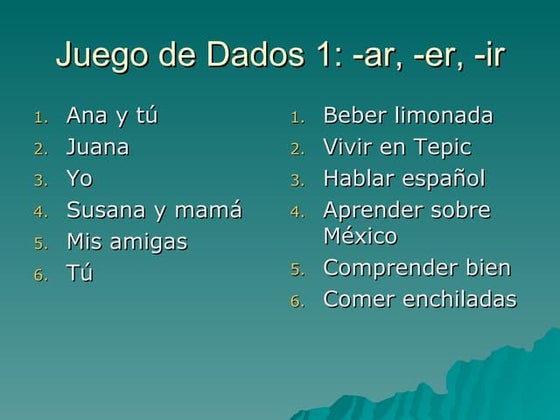 Juego de Dados 1: -ar, -er, -ir

1. Ana y tú
2. Juana
3. Yo
4. Susana y mamá
5. Mis amigas
6. Tú

1. Beber limonada
2. Vivir en Tepic
3. Hablar español
4. Aprender sobre México
5. Comprender bien
6. Comer enchiladas